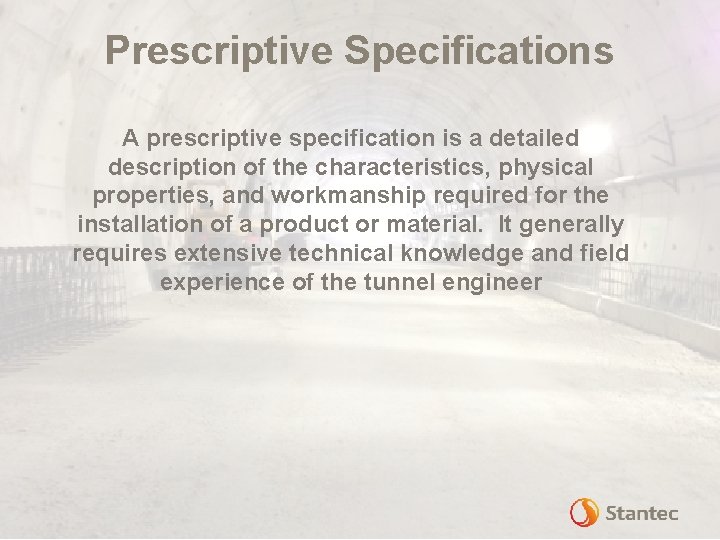 Prescriptive Specifications

A prescriptive specification is a detailed description of the characteristics, physical properties, and workmanship required for the installation of a product or material. It generally requires extensive technical knowledge and field experience of the tunnel engineer

Stantec